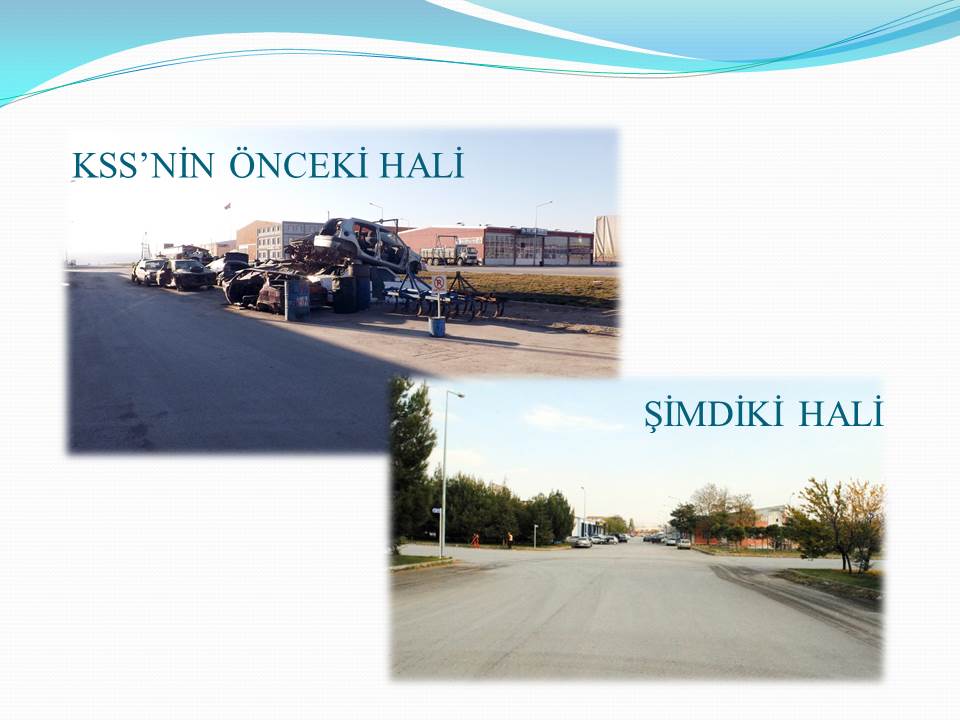 KSS’NİN ÖNCEKİ HALİ

ŞİMDİKİ HALİ